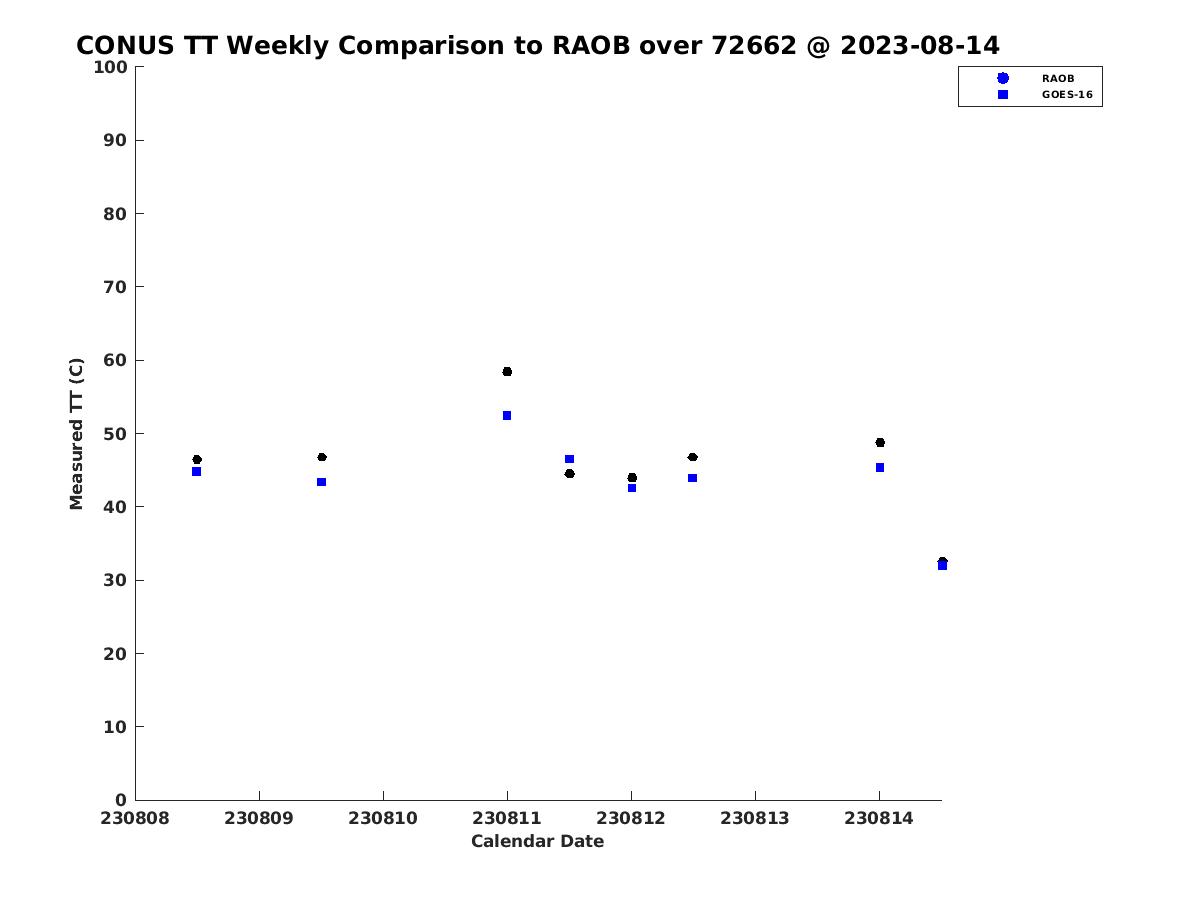 CONUS TT Weekly Comparison to RAOB over 72662 @ 2023-08-14

RAOB
GOES-16

Measured TT (C)

100
90
80
70
60
50
40
30
20
10
0

230808 230809 230810 230811 230812 230813 230814

Calendar Date